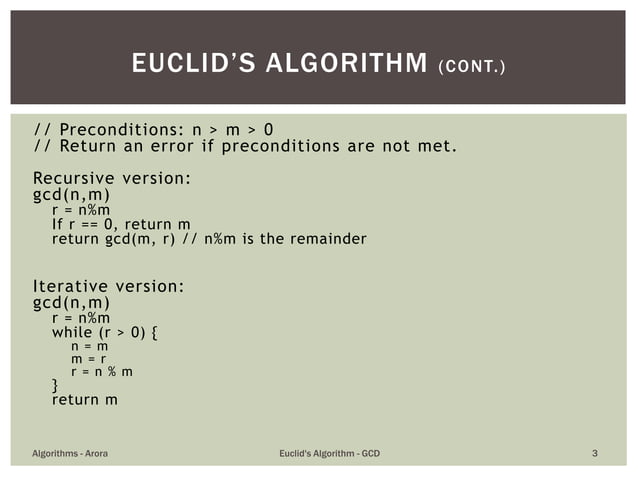 EUCLID'S ALGORITHM (CONT.)

// Preconditions: n > m > 0
// Return an error if preconditions are not met.

Recursive version:
gcd(n,m)
r = n%m
If r == 0, return m
return gcd(m, r) // n%m is the remainder

Iterative version:
gcd(n,m)
r = n%m
while (r > 0) {
n = m
m = r
r = n % m
}
return m

Algorithms - Arora

Euclid's Algorithm - GCD

3